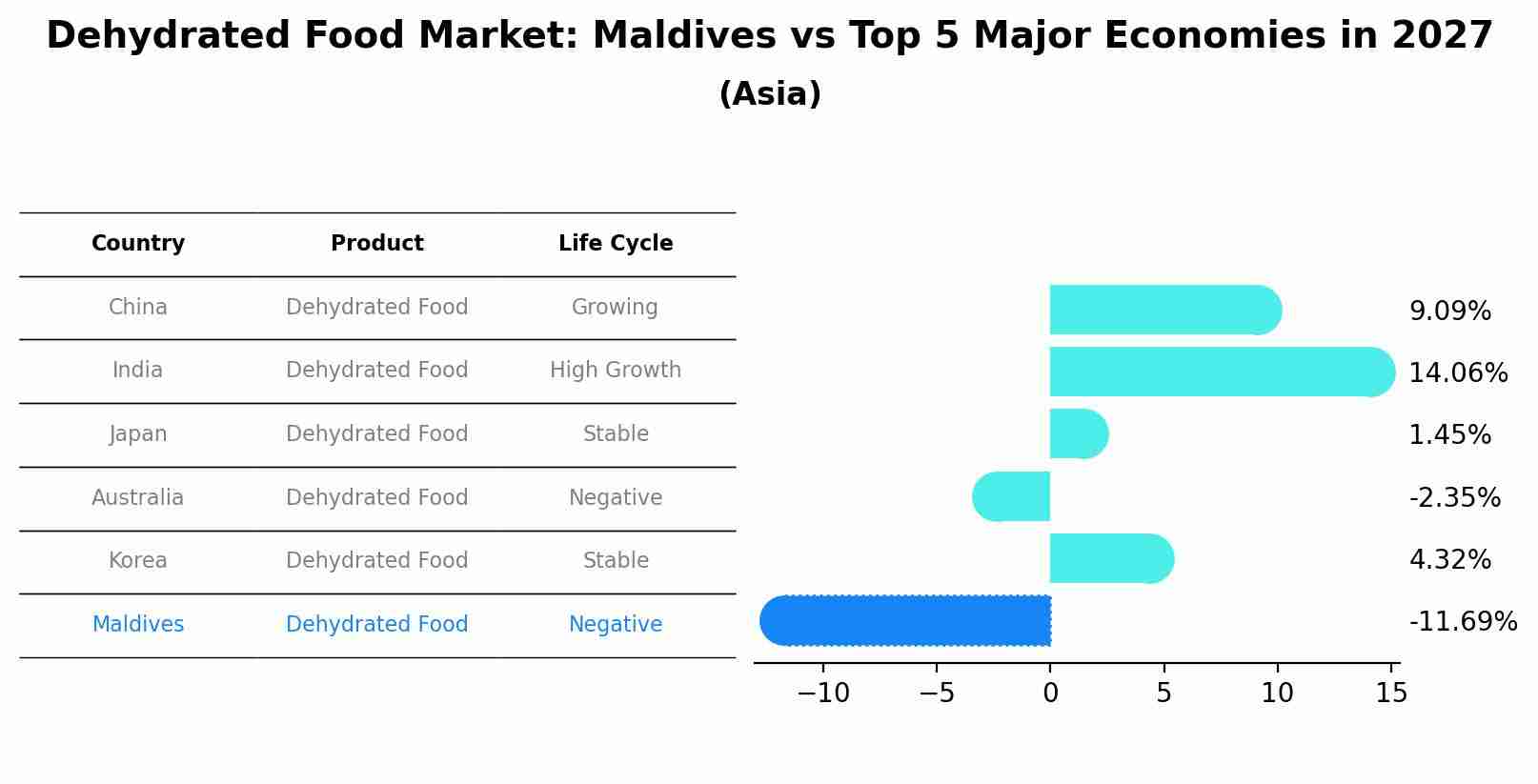 Dehydrated Food Market: Maldives vs Top 5 Major Economies in 2027
(Asia)

| Country | Product | Life Cycle |
|---|---|---|
| China | Dehydrated Food | Growing |
| India | Dehydrated Food | High Growth |
| Japan | Dehydrated Food | Stable |
| Australia | Dehydrated Food | Negative |
| Korea | Dehydrated Food | Stable |
| Maldives | Dehydrated Food | Negative |

9.09%
14.06%
1.45%
-2.35%
4.32%
-11.69%

−10 −5 0 5 10 15